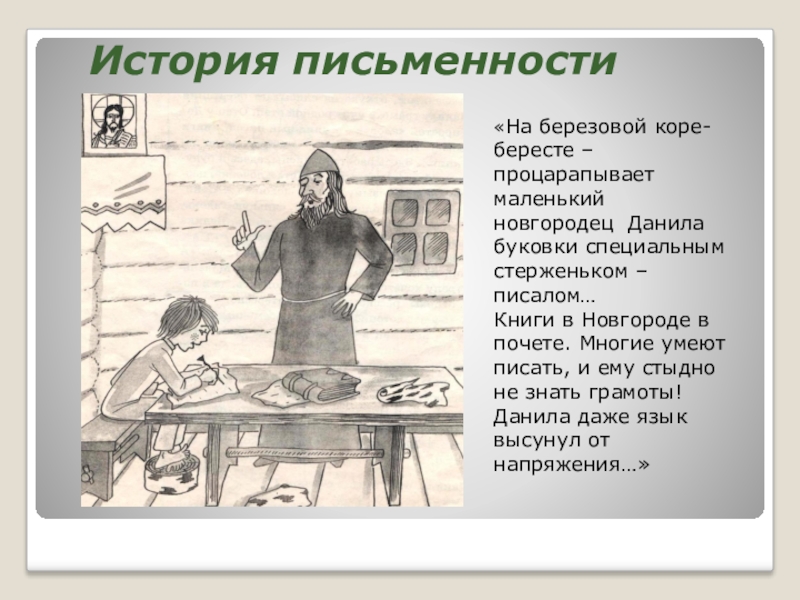 История письменности

«На березовой коре-бересте – процарапывает маленький новгородец Данила буковки специальным стерженьком – писалом…
Книги в Новгороде в почете. Многие умеют писать, и ему стыдно не знать грамоты! Данила даже язык высунул от напряжения…»